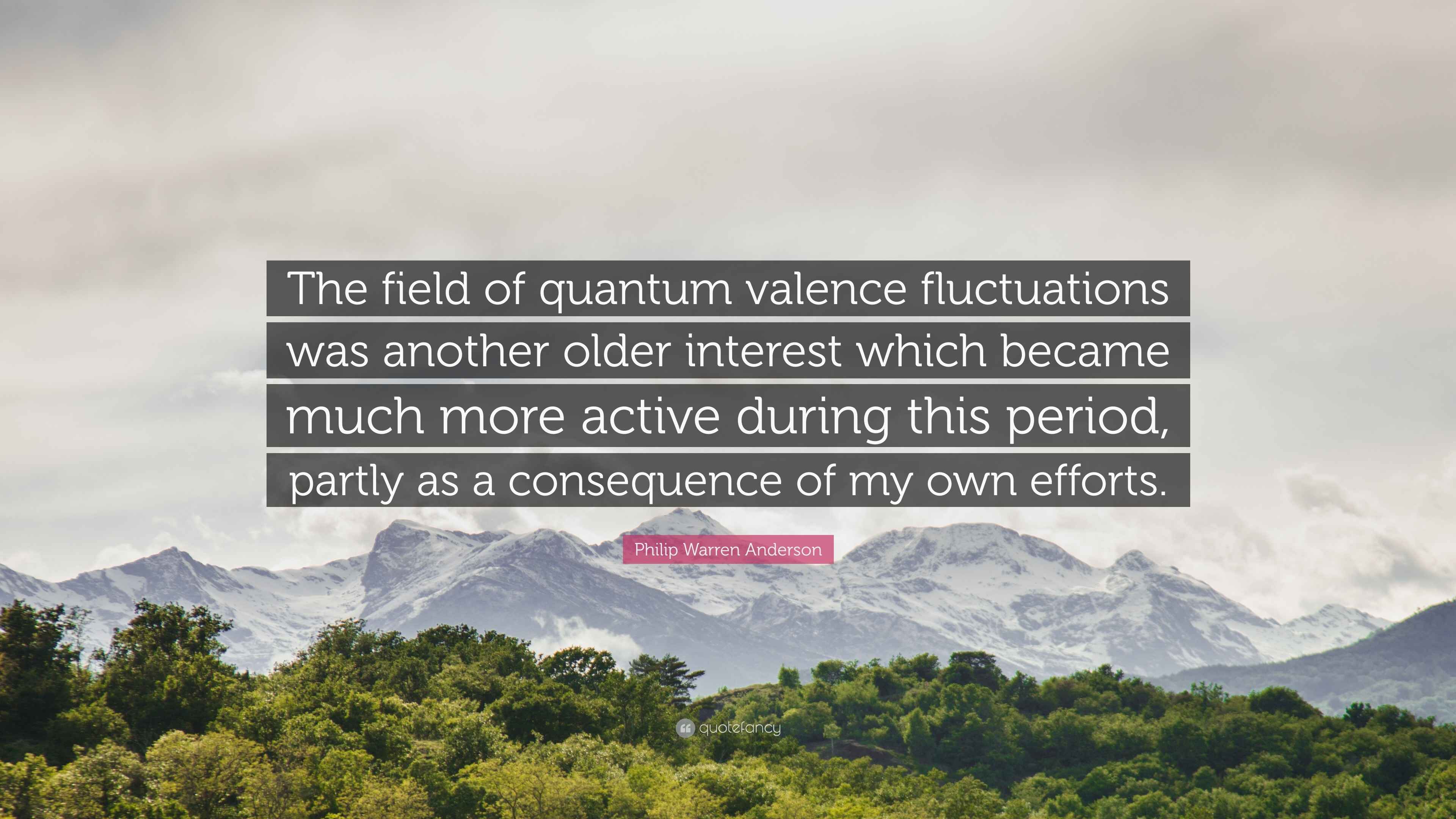 The field of quantum valence fluctuations was another older interest which became much more active during this period, partly as a consequence of my own efforts.

Philip Warren Anderson

quotefancy